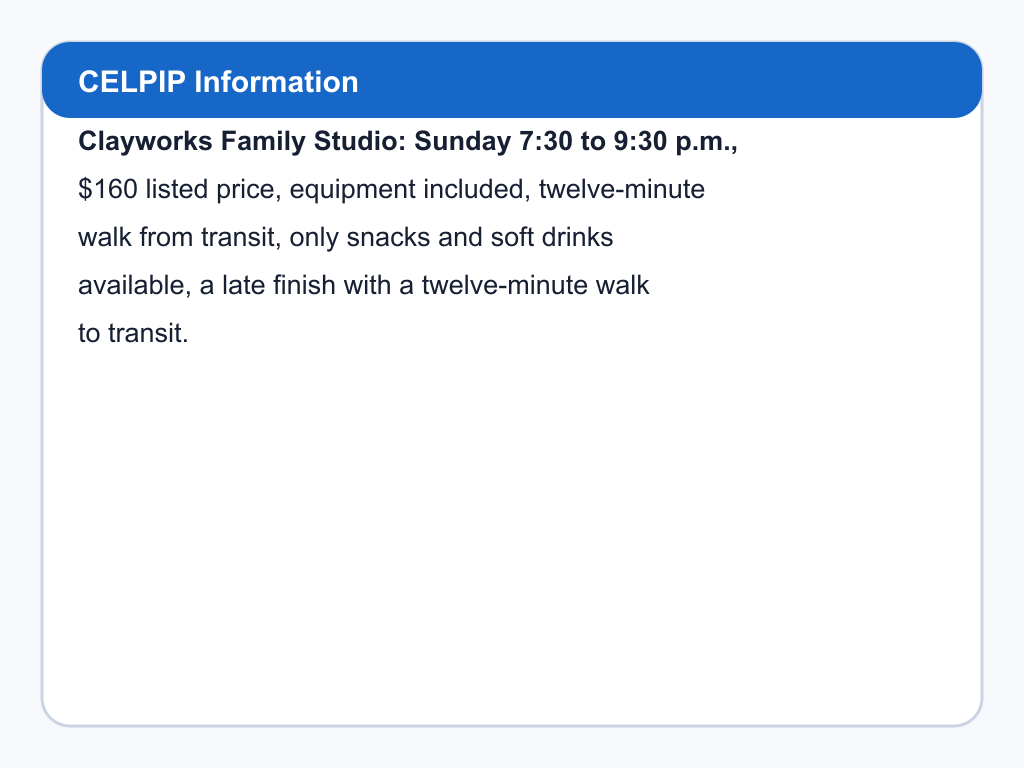 CELPIP Information

Clayworks Family Studio: Sunday 7:30 to 9:30 p.m., $160 listed price, equipment included, twelve-minute walk from transit, only snacks and soft drinks available, a late finish with a twelve-minute walk to transit.